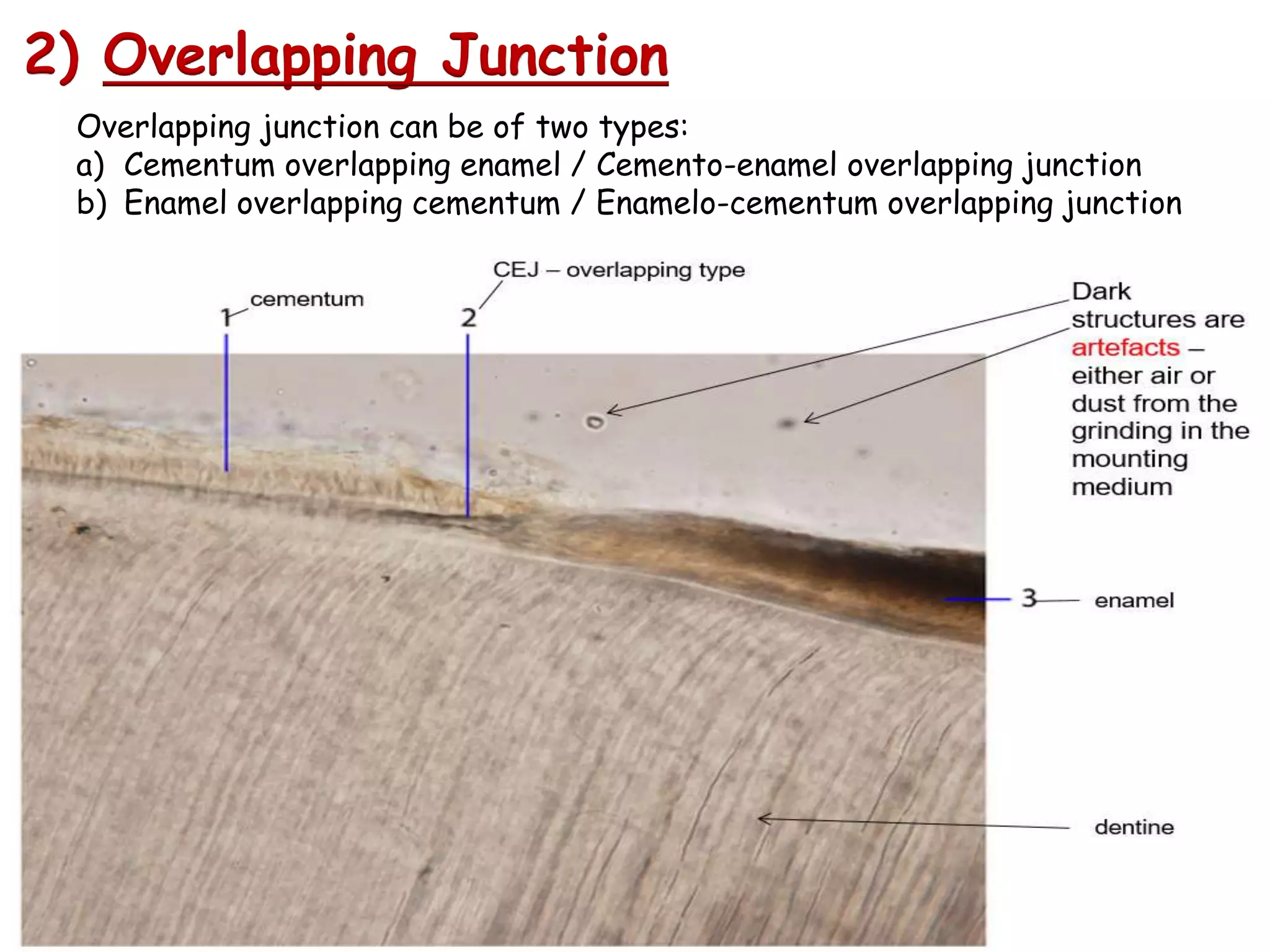 2) Overlapping Junction

Overlapping junction can be of two types:
a) Cementum overlapping enamel / Cemento-enamel overlapping junction
b) Enamel overlapping cementum / Enamelo-cementum overlapping junction

CEJ – overlapping type

1 cementum

2

Dark structures are artefacts – either air or dust from the grinding in the mounting medium

3 enamel

dentine